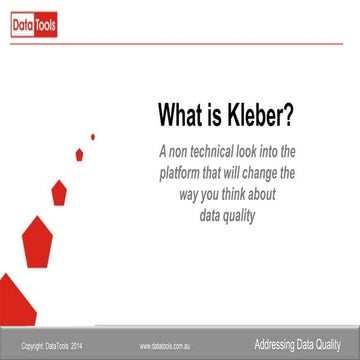 Data Tools

What is Kleber?

A non technical look into the platform that will change the way you think about data quality

Copyright DataTools 2014 www.datatools.com.au Addressing Data Quality